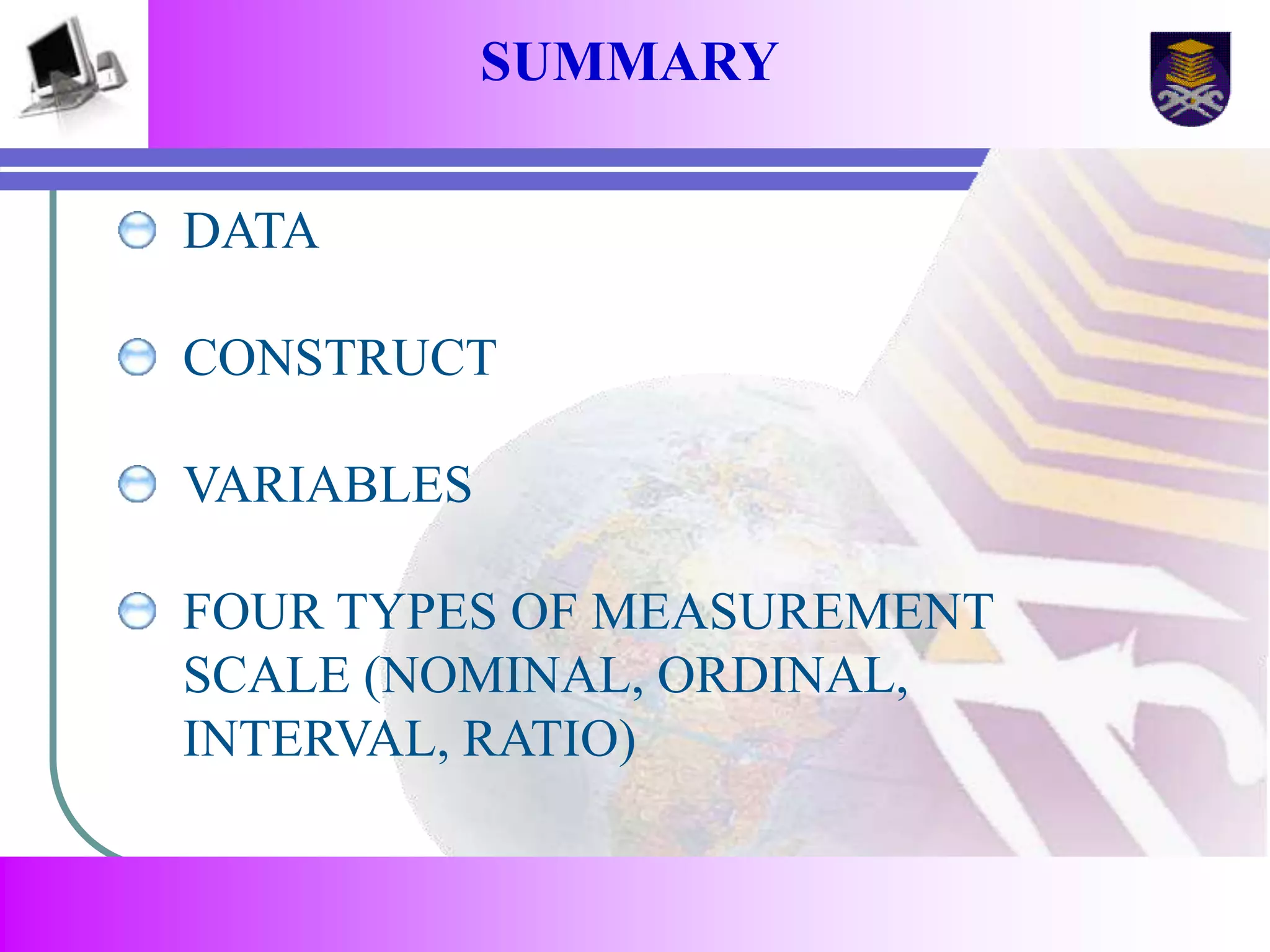 SUMMARY

DATA

CONSTRUCT

VARIABLES

FOUR TYPES OF MEASUREMENT SCALE (NOMINAL, ORDINAL, INTERVAL, RATIO)